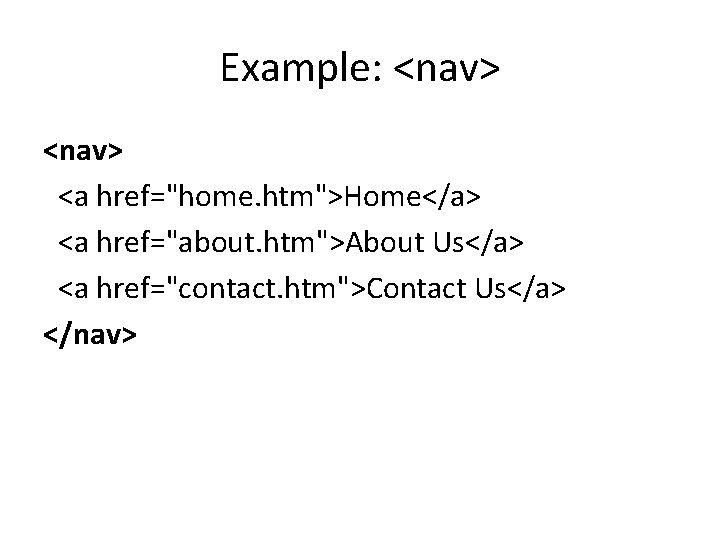 Example: <nav>

<nav>
<a href="home.htm">Home</a>
<a href="about.htm">About Us</a>
<a href="contact.htm">Contact Us</a>
</nav>